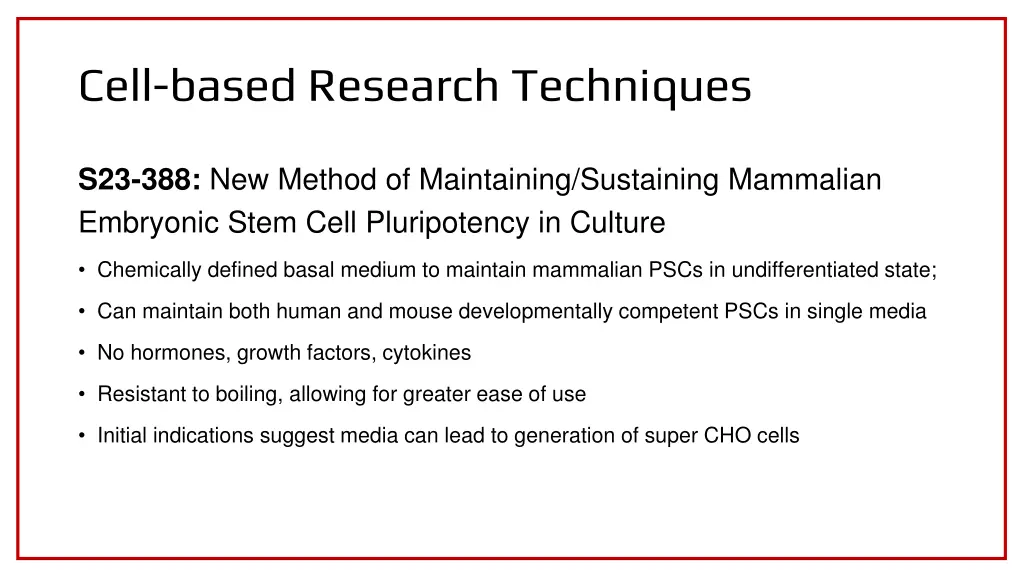 Cell-based Research Techniques

S23-388: New Method of Maintaining/Sustaining Mammalian Embryonic Stem Cell Pluripotency in Culture

• Chemically defined basal medium to maintain mammalian PSCs in undifferentiated state;

• Can maintain both human and mouse developmentally competent PSCs in single media

• No hormones, growth factors, cytokines

• Resistant to boiling, allowing for greater ease of use

• Initial indications suggest media can lead to generation of super CHO cells